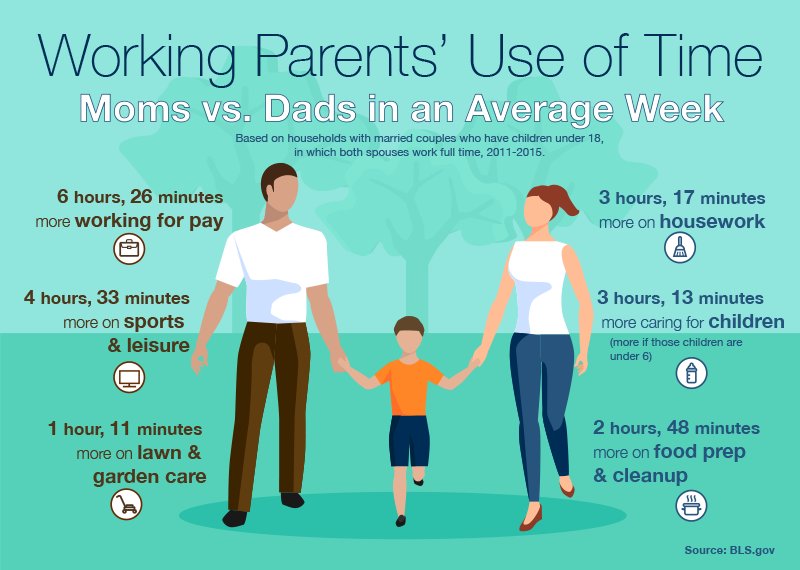 Working Parents' Use of Time

Moms vs. Dads in an Average Week

Based on households with married couples who have children under 18, in which both spouses work full time, 2011-2015.

6 hours, 26 minutes more working for pay

4 hours, 33 minutes more on sports & leisure

1 hour, 11 minutes more on lawn & garden care

3 hours, 17 minutes more on housework

3 hours, 13 minutes more caring for children (more if those children are under 6)

2 hours, 48 minutes more on food prep & cleanup

Source: BLS.gov